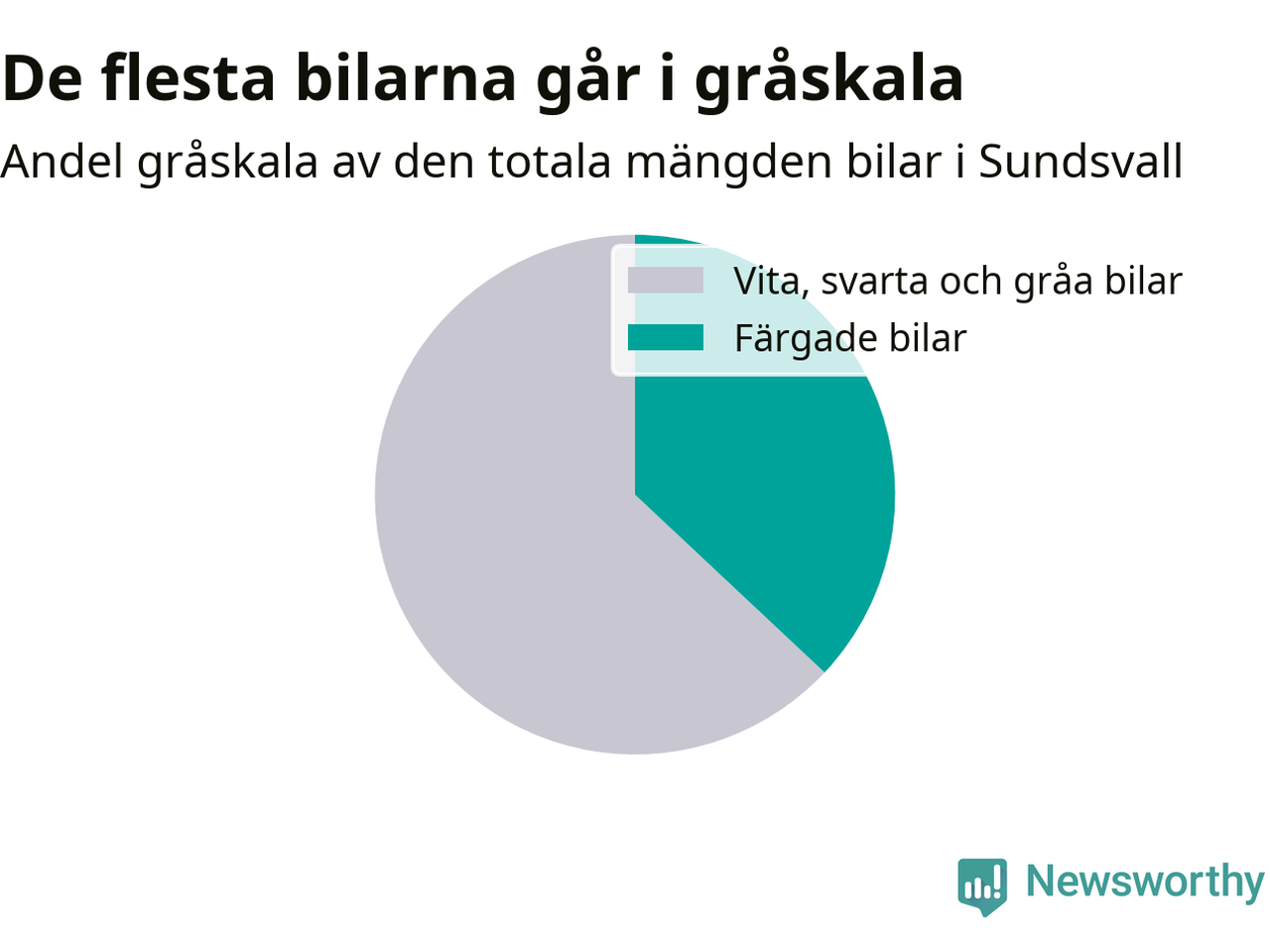 De flesta bilarna går i gråskala

Andel gråskala av den totala mängden bilar i Sundsvall

Vita, svarta och gråa bilar
Färgade bilar

Newsworthy